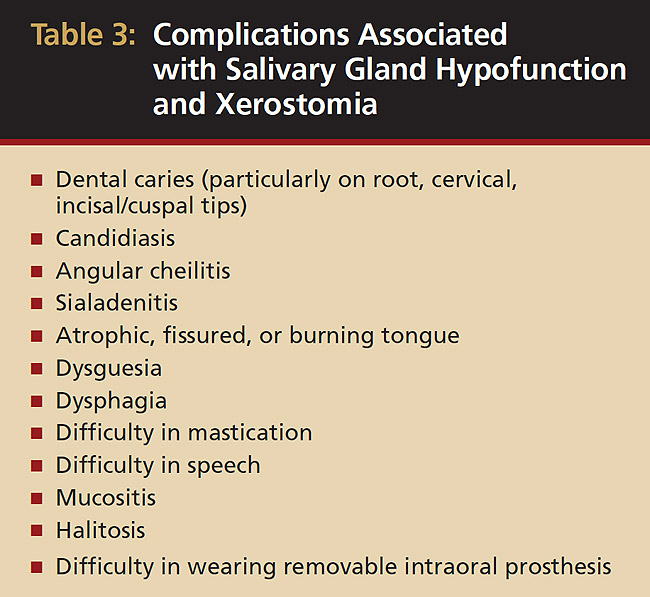 Table 3: Complications Associated with Salivary Gland Hypofunction and Xerostomia

■ Dental caries (particularly on root, cervical, incisal/cuspal tips)
■ Candidiasis
■ Angular cheilitis
■ Sialadenitis
■ Atrophic, fissured, or burning tongue
■ Dysguesia
■ Dysphagia
■ Difficulty in mastication
■ Difficulty in speech
■ Mucositis
■ Halitosis
■ Difficulty in wearing removable intraoral prosthesis